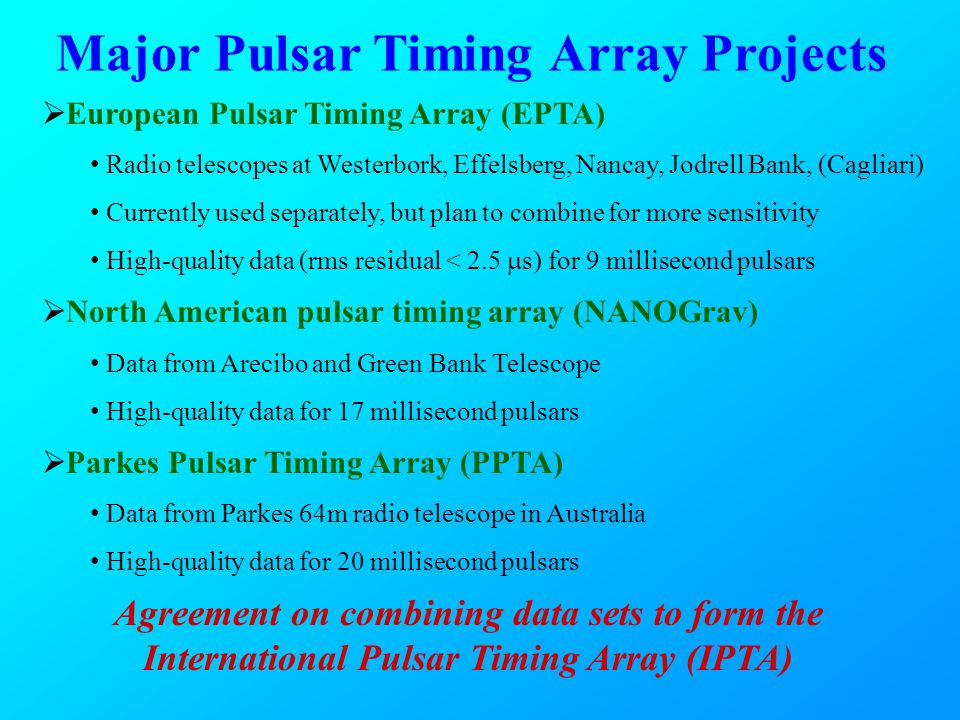 Major Pulsar Timing Array Projects

➢European Pulsar Timing Array (EPTA)

• Radio telescopes at Westerbork, Effelsberg, Nancay, Jodrell Bank, (Cagliari)

• Currently used separately, but plan to combine for more sensitivity

• High-quality data (rms residual < 2.5 $\mu$s) for 9 millisecond pulsars

➢North American pulsar timing array (NANOGrav)

• Data from Arecibo and Green Bank Telescope

• High-quality data for 17 millisecond pulsars

➢Parkes Pulsar Timing Array (PPTA)

• Data from Parkes 64m radio telescope in Australia

• High-quality data for 20 millisecond pulsars

Agreement on combining data sets to form the International Pulsar Timing Array (IPTA)